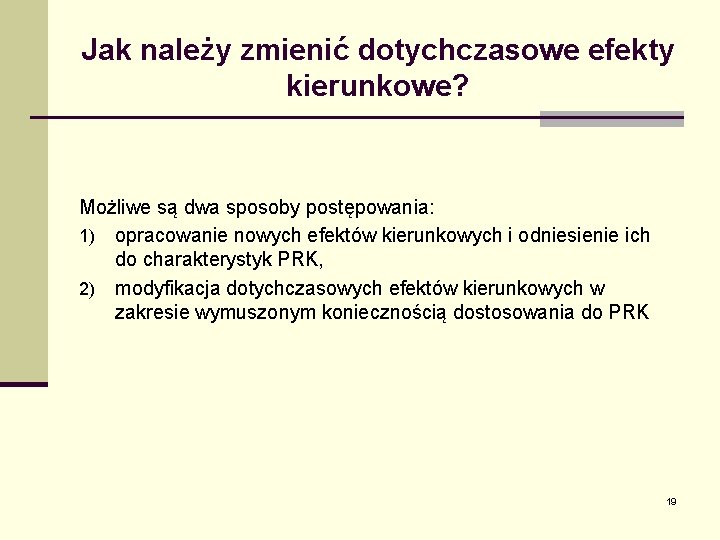 Jak należy zmienić dotychczasowe efekty kierunkowe?

Możliwe są dwa sposoby postępowania:

1) opracowanie nowych efektów kierunkowych i odniesienie ich do charakterystyk PRK,

2) modyfikacja dotychczasowych efektów kierunkowych w zakresie wymuszonym koniecznością dostosowania do PRK

19